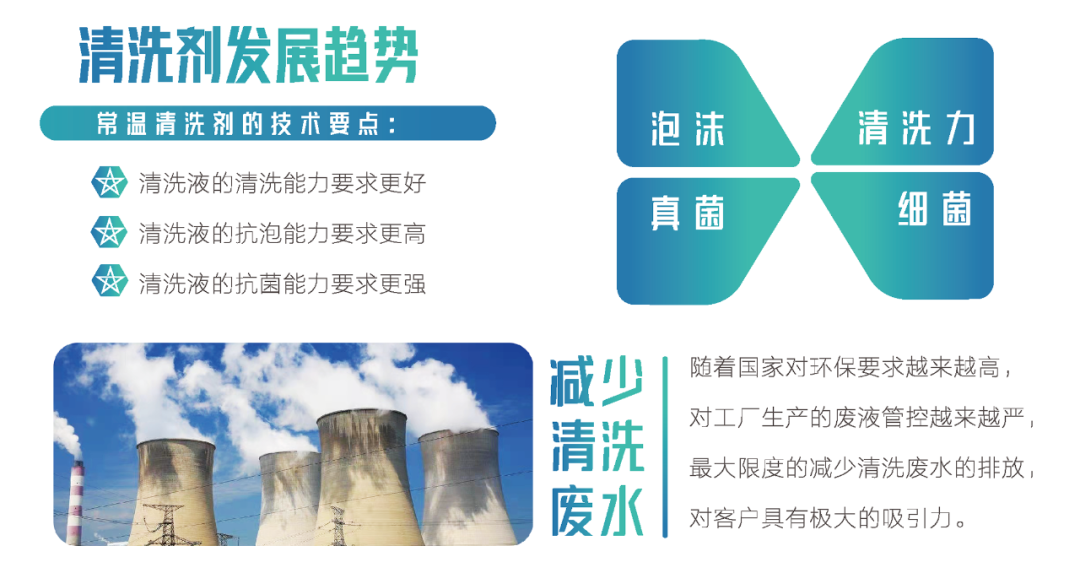 清洗剂发展趋势

常温清洗剂的技术要点：

清洗液的清洗能力要求更好

清洗液的抗泡能力要求更高

清洗液的抗菌能力要求更强

泡沫

清洗力

真菌

细菌

减少清洗废水

随着国家对环保要求越来越高，对工厂生产的废液管控越来越严，最大限度的减少清洗废水的排放，对客户具有极大的吸引力。